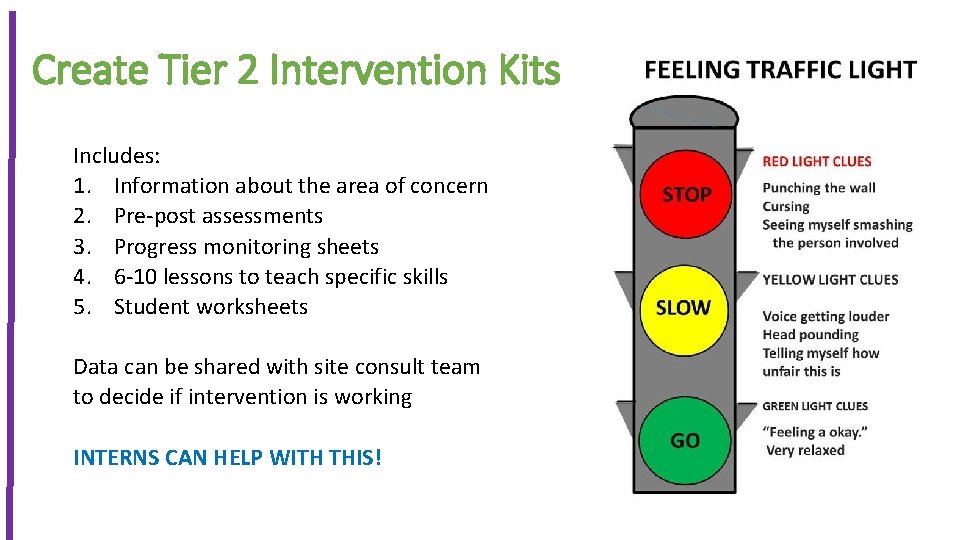 Create Tier 2 Intervention Kits

Includes:
1. Information about the area of concern
2. Pre-post assessments
3. Progress monitoring sheets
4. 6-10 lessons to teach specific skills
5. Student worksheets

Data can be shared with site consult team to decide if intervention is working

INTERNS CAN HELP WITH THIS!

FEELING TRAFFIC LIGHT

STOP

SLOW

GO

RED LIGHT CLUES
Punching the wall
Cursing
Seeing myself smashing the person involved

YELLOW LIGHT CLUES
Voice getting louder
Head pounding
Telling myself how unfair this is

GREEN LIGHT CLUES
"Feeling a okay."
Very relaxed